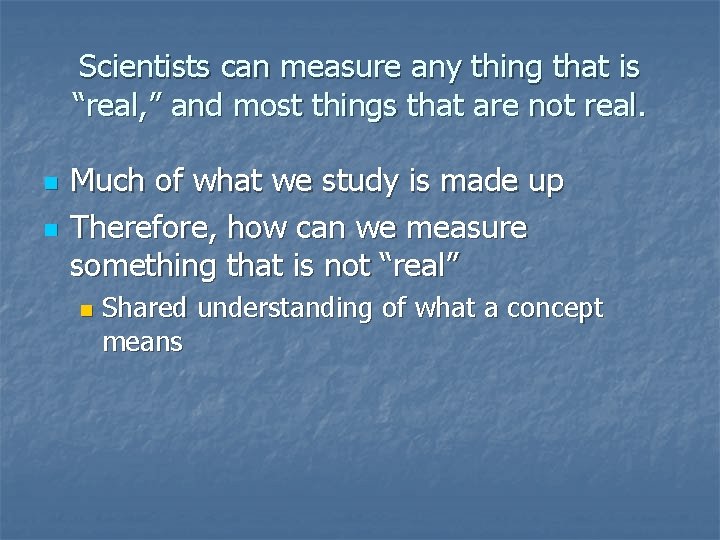 Scientists can measure any thing that is “real,” and most things that are not real.

- Much of what we study is made up
- Therefore, how can we measure something that is not “real”
  - Shared understanding of what a concept means